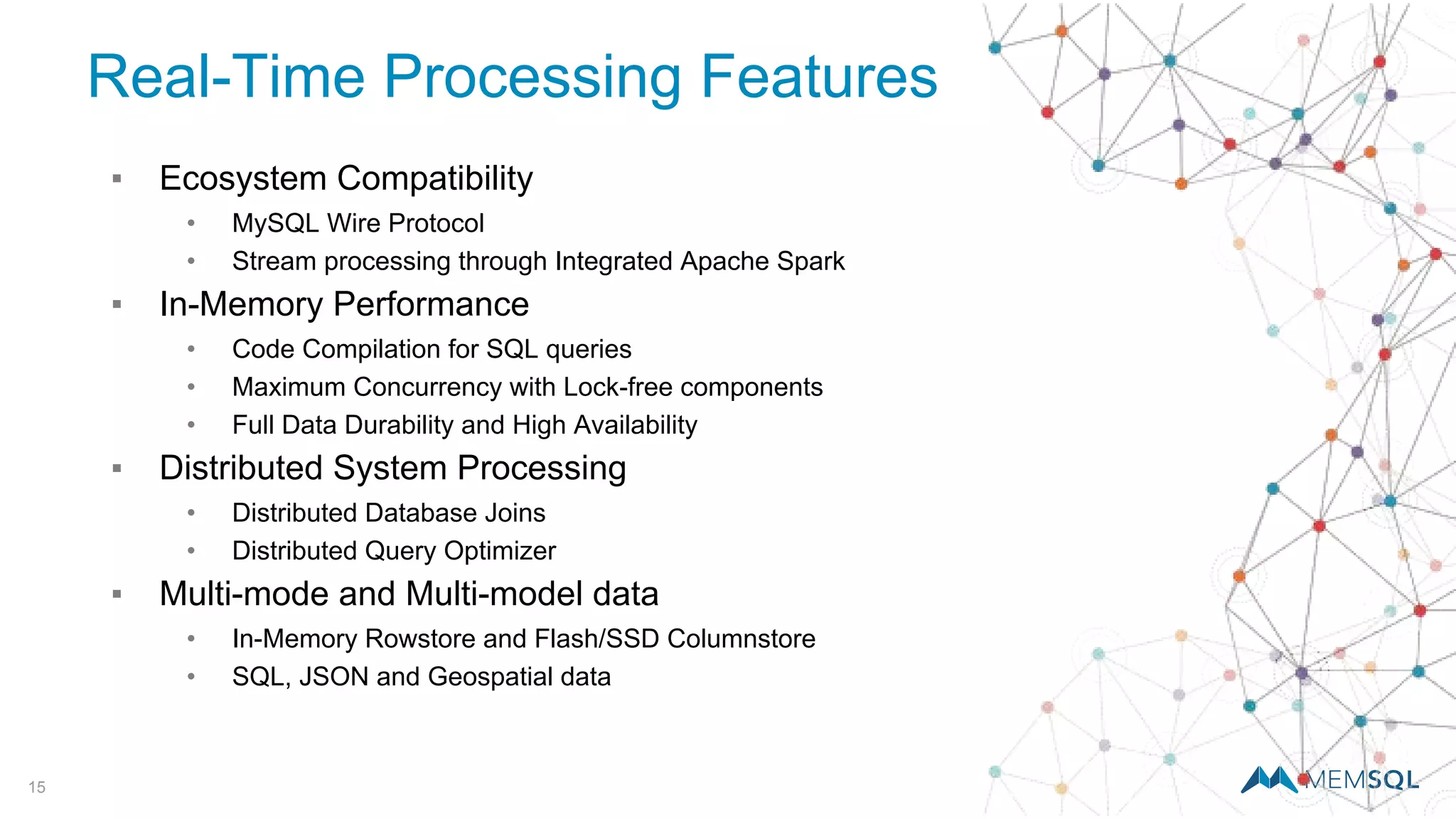 Real-Time Processing Features

▪ Ecosystem Compatibility
• MySQL Wire Protocol
• Stream processing through Integrated Apache Spark

▪ In-Memory Performance
• Code Compilation for SQL queries
• Maximum Concurrency with Lock-free components
• Full Data Durability and High Availability

▪ Distributed System Processing
• Distributed Database Joins
• Distributed Query Optimizer

▪ Multi-mode and Multi-model data
• In-Memory Rowstore and Flash/SSD Columnstore
• SQL, JSON and Geospatial data

15

MEMSQL